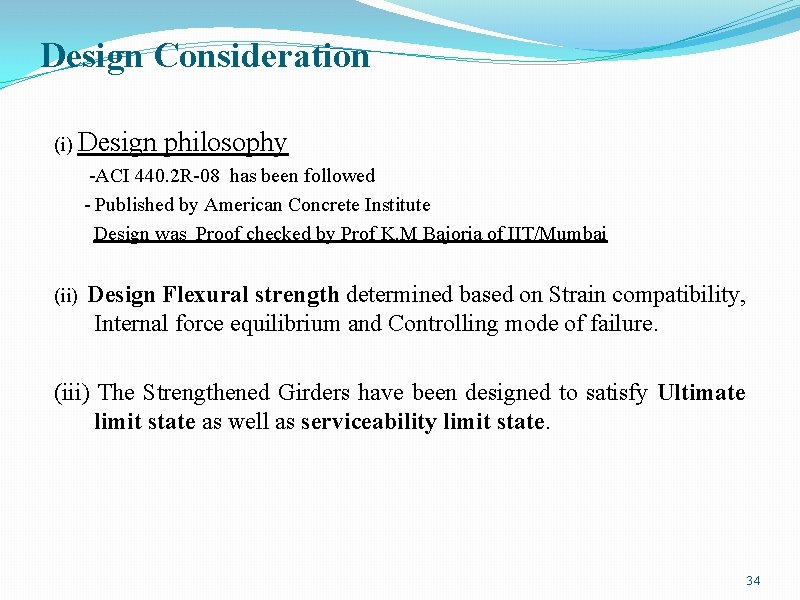 Design Consideration

(i) Design philosophy

-ACI 440.2R-08 has been followed

- Published by American Concrete Institute

Design was Proof checked by Prof K.M Bajoria of IIT/Mumbai

(ii) Design Flexural strength determined based on Strain compatibility, Internal force equilibrium and Controlling mode of failure.

(iii) The Strengthened Girders have been designed to satisfy Ultimate limit state as well as serviceability limit state.

34